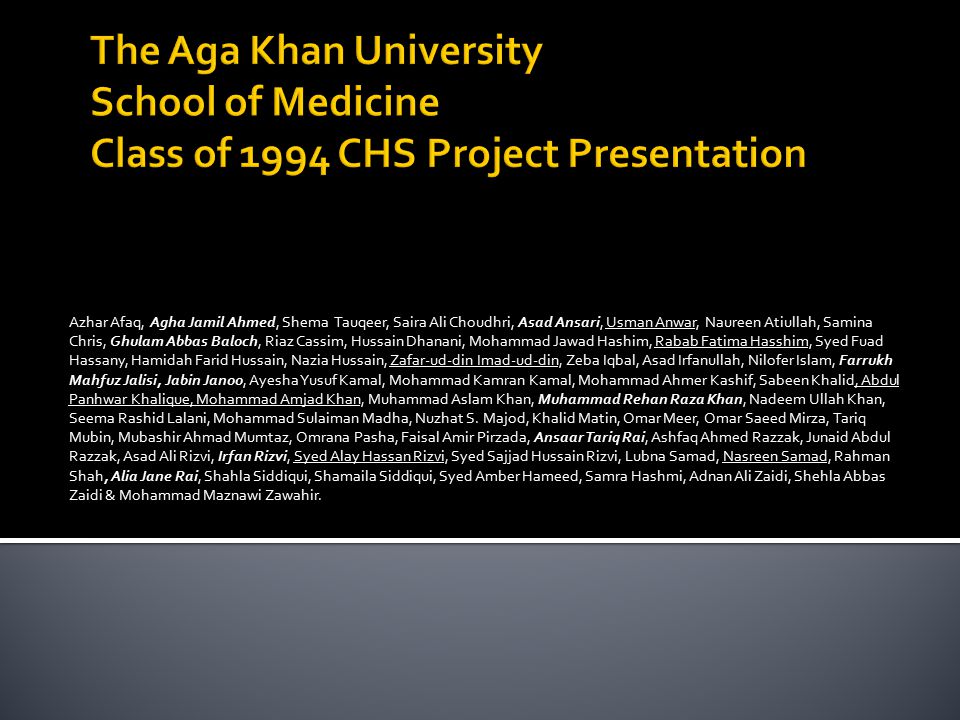 The Aga Khan University
School of Medicine
Class of 1994 CHS Project Presentation

Azhar Afaq, Agha Jamil Ahmed, Shema Tauqeer, Saira Ali Choudhri, Asad Ansari, Usman Anwar, Naureen Atiullah, Samina Chris, Ghulam Abbas Baloch, Riaz Cassim, Hussain Dhanani, Mohammad Jawad Hashim, Rabab Fatima Hasshim, Syed Fuad Hassany, Hamidah Farid Hussain, Nazia Hussain, Zafar-ud-din Imad-ud-din, Zeba Iqbal, Asad Irfanullah, Nilofer Islam, Farrukh Mahfuz Jalisi, Jabin Janoo, Ayesha Yusuf Kamal, Mohammad Kamran Kamal, Mohammad Ahmer Kashif, Sabeen Khalid, Abdul Panhwar Khalique, Mohammad Amjad Khan, Muhammad Aslam Khan, Muhammad Rehan Raza Khan, Nadeem Ullah Khan, Seema Rashid Lalani, Mohammad Sulaiman Madha, Nuzhat S. Majod, Khalid Matin, Omar Meer, Omar Saeed Mirza, Tariq Mubin, Mubashir Ahmad Mumtaz, Omrana Pasha, Faisal Amir Pirzada, Ansaar Tariq Rai, Ashfaq Ahmed Razzak, Junaid Abdul Razzak, Asad Ali Rizvi, Irfan Rizvi, Syed Alay Hassan Rizvi, Syed Sajjad Hussain Rizvi, Lubna Samad, Nasreen Samad, Rahman Shah, Alia Jane Rai, Shahla Siddiqui, Shamaila Siddiqui, Syed Amber Hameed, Samra Hashmi, Adnan Ali Zaidi, Shehla Abbas Zaidi & Mohammad Maznawi Zawahir.